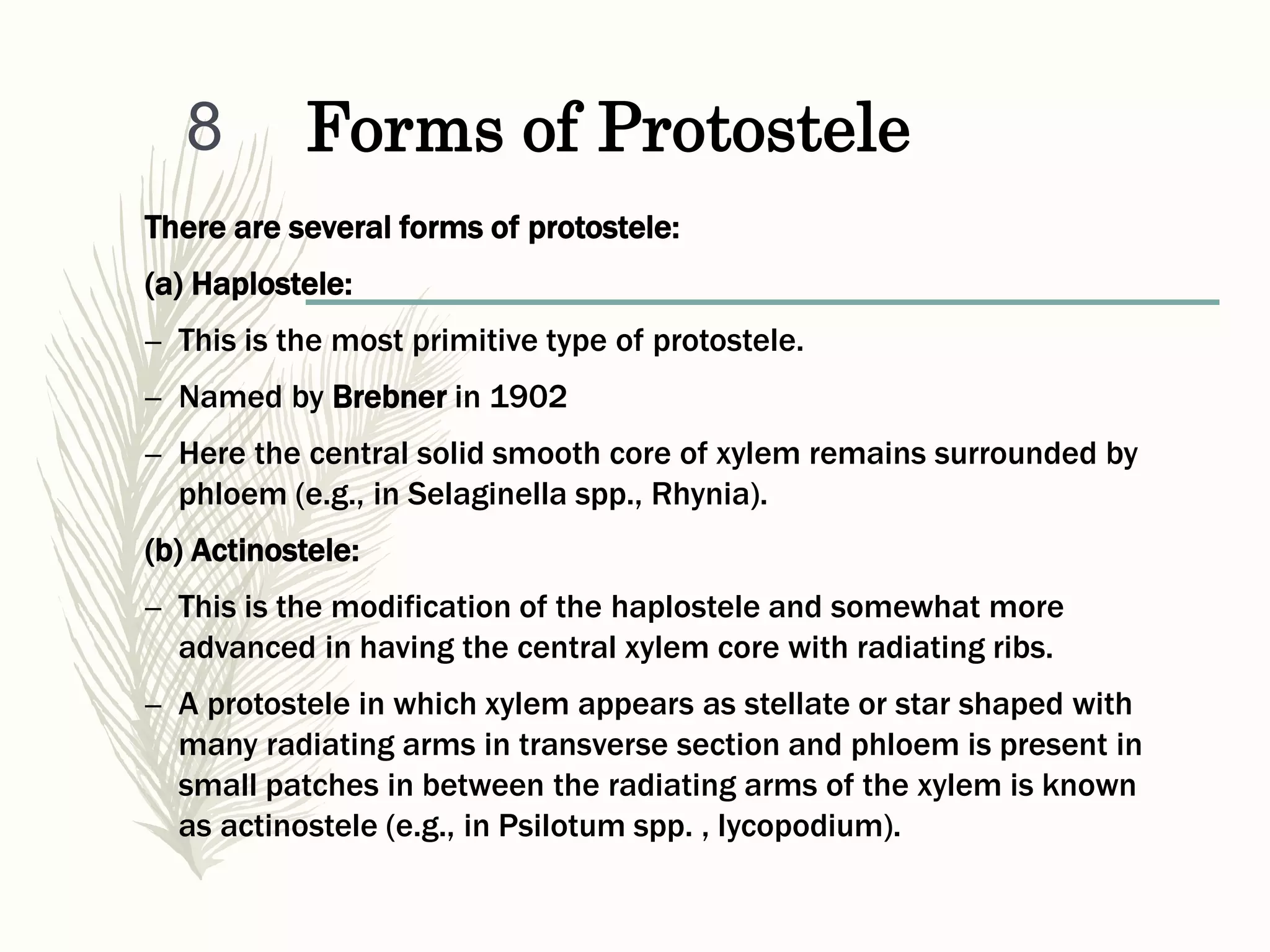 8 Forms of Protostele

There are several forms of protostele:

(a) Haplostele:

– This is the most primitive type of protostele.

– Named by Brebner in 1902

– Here the central solid smooth core of xylem remains surrounded by phloem (e.g., in Selaginella spp., Rhynia).

(b) Actinostele:

– This is the modification of the haplostele and somewhat more advanced in having the central xylem core with radiating ribs.

– A protostele in which xylem appears as stellate or star shaped with many radiating arms in transverse section and phloem is present in small patches in between the radiating arms of the xylem is known as actinostele (e.g., in Psilotum spp. , lycopodium).